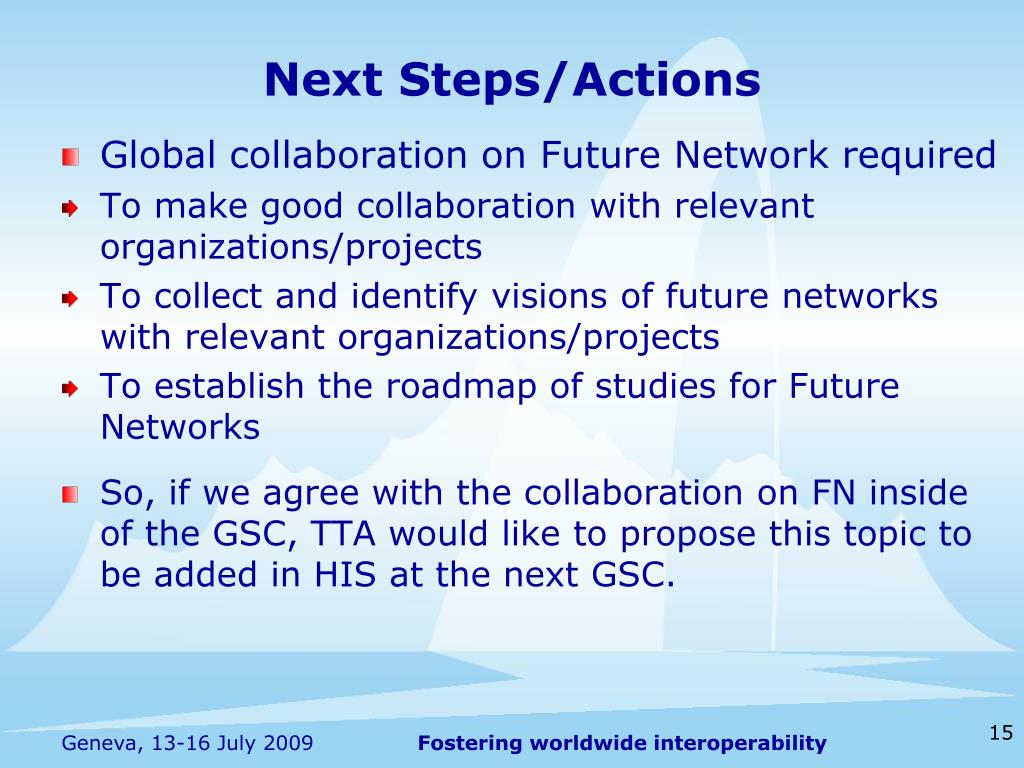 Next Steps/Actions

Global collaboration on Future Network required

To make good collaboration with relevant organizations/projects

To collect and identify visions of future networks with relevant organizations/projects

To establish the roadmap of studies for Future Networks

So, if we agree with the collaboration on FN inside of the GSC, TTA would like to propose this topic to be added in HIS at the next GSC.

Geneva, 13-16 July 2009

Fostering worldwide interoperability

15